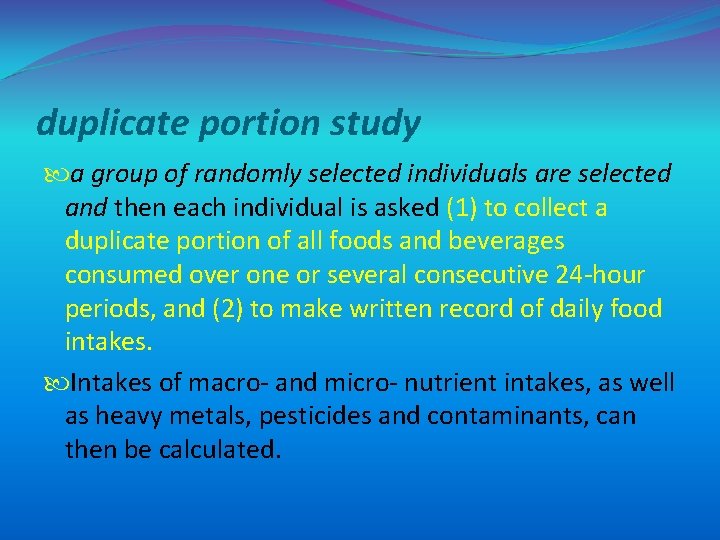 duplicate portion study

a group of randomly selected individuals are selected and then each individual is asked (1) to collect a duplicate portion of all foods and beverages consumed over one or several consecutive 24-hour periods, and (2) to make written record of daily food intakes.

Intakes of macro- and micro- nutrient intakes, as well as heavy metals, pesticides and contaminants, can then be calculated.